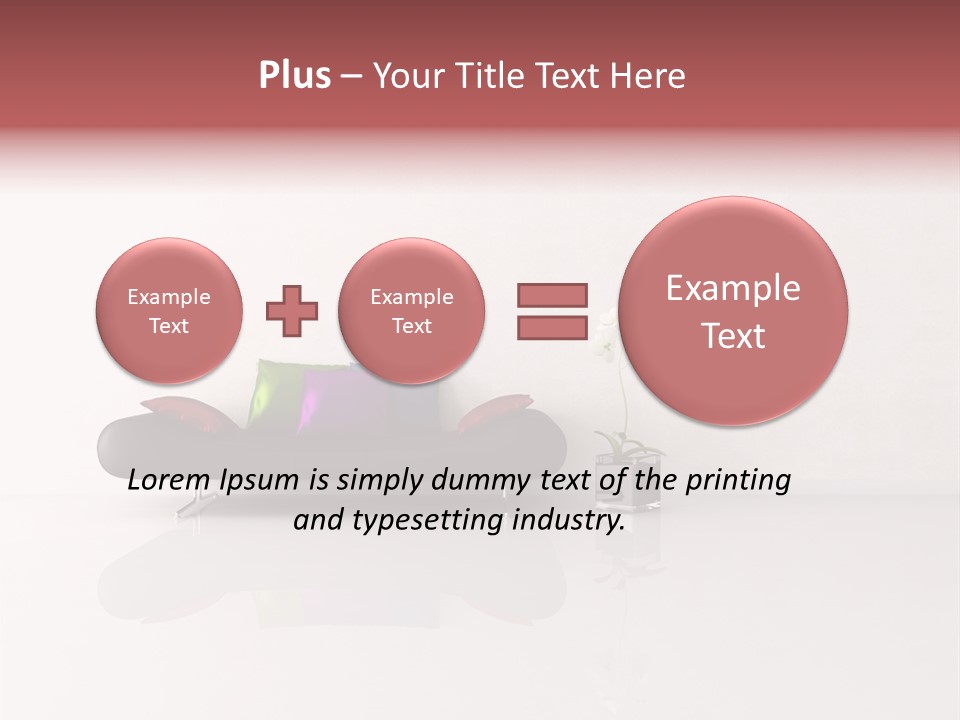 Plus – Your Title Text Here

Example Text

Example Text

Example Text

Lorem Ipsum is simply dummy text of the printing and typesetting industry.